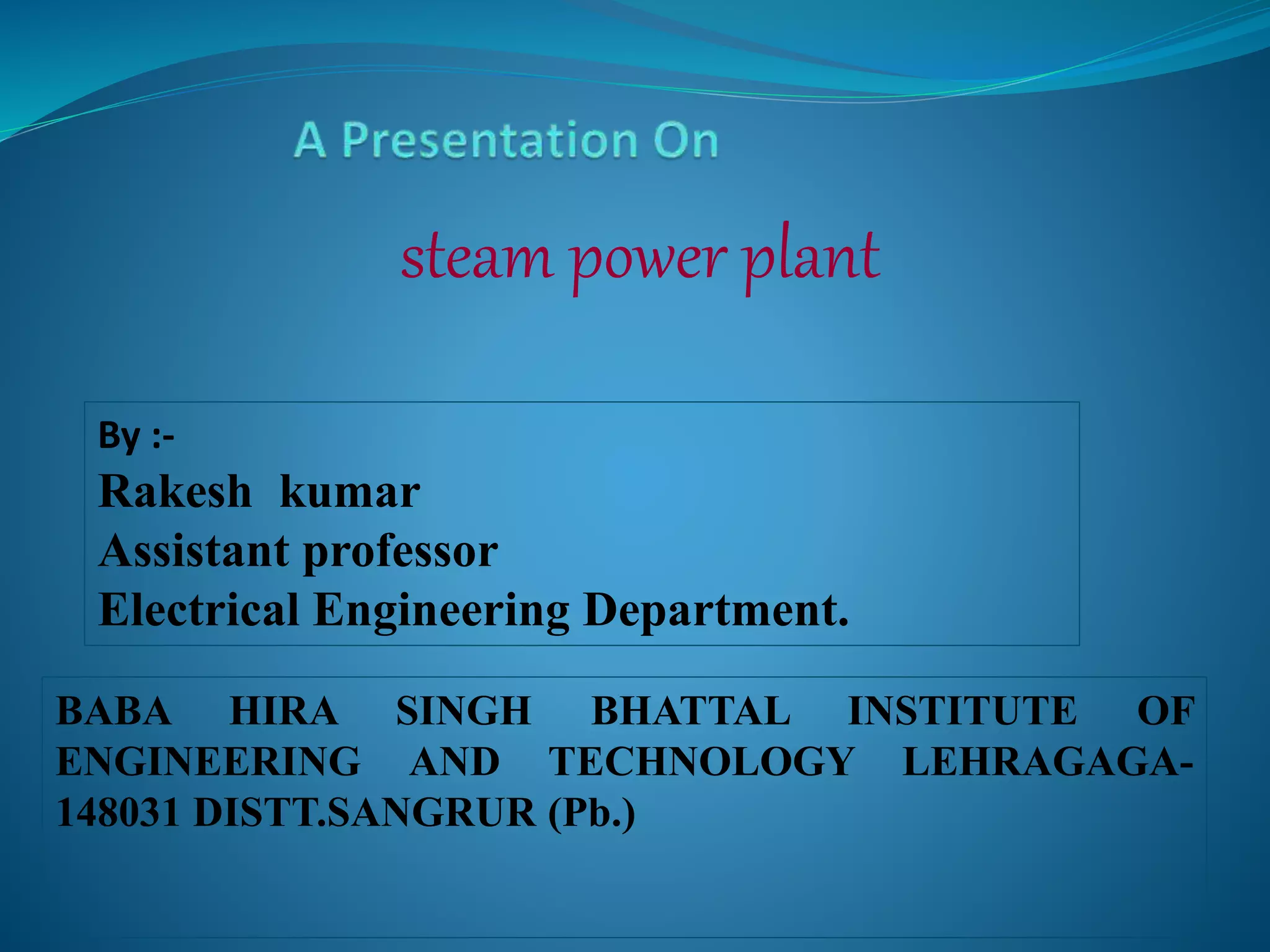 A Presentation On

steam power plant

By :-
Rakesh kumar
Assistant professor
Electrical Engineering Department.

BABA HIRA SINGH BHATTAL INSTITUTE OF ENGINEERING AND TECHNOLOGY LEHRAGAGA-148031 DISTT.SANGRUR (Pb.)